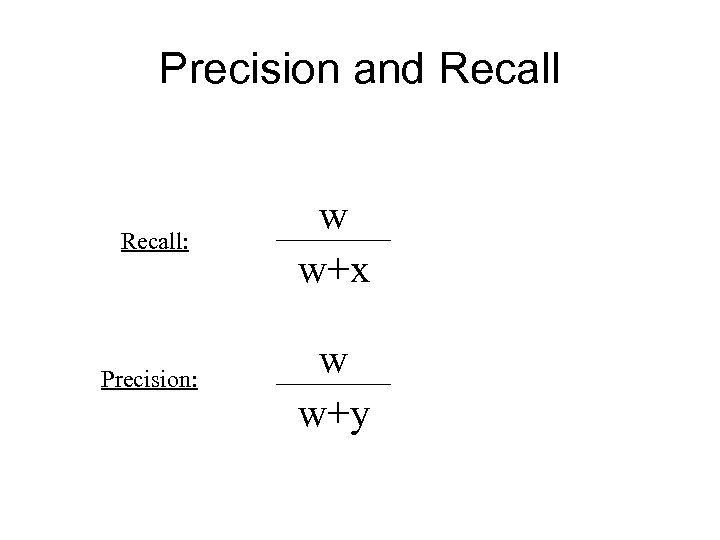 Precision and Recall

Recall: $\frac{w}{w+x}$

Precision: $\frac{w}{w+y}$